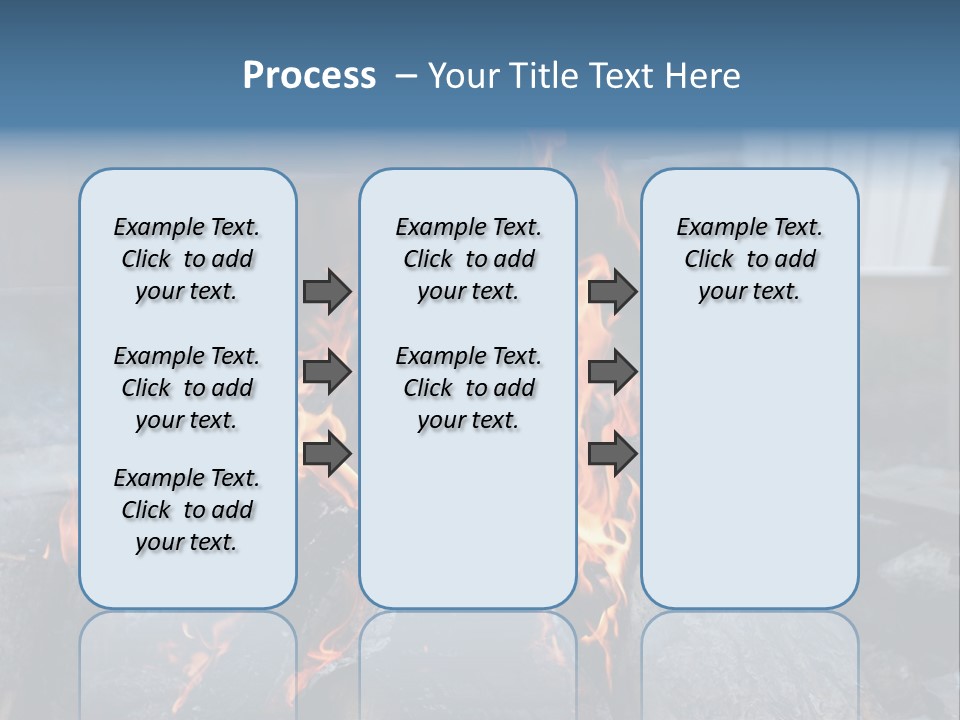 Process – Your Title Text Here

Example Text. Click to add your text.

Example Text. Click to add your text.

Example Text. Click to add your text.

Example Text. Click to add your text.

Example Text. Click to add your text.

Example Text. Click to add your text.